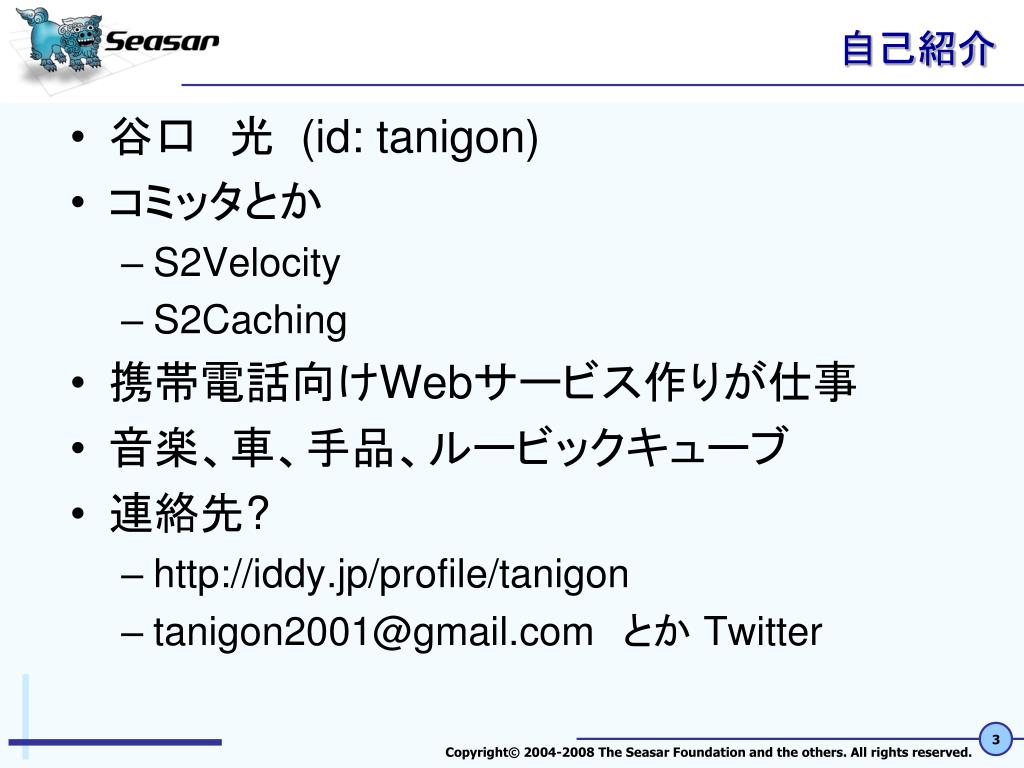 Seasar

自己紹介

• 谷口　光 (id: tanigon)
• コミッタとか
– S2Velocity
– S2Caching
• 携帯電話向けWebサービス作りが仕事
• 音楽、車、手品、ルービックキューブ
• 連絡先？
– http://iddy.jp/profile/tanigon
– tanigon2001@gmail.com　とか Twitter

Copyright© 2004-2008 The Seasar Foundation and the others. All rights reserved.

3